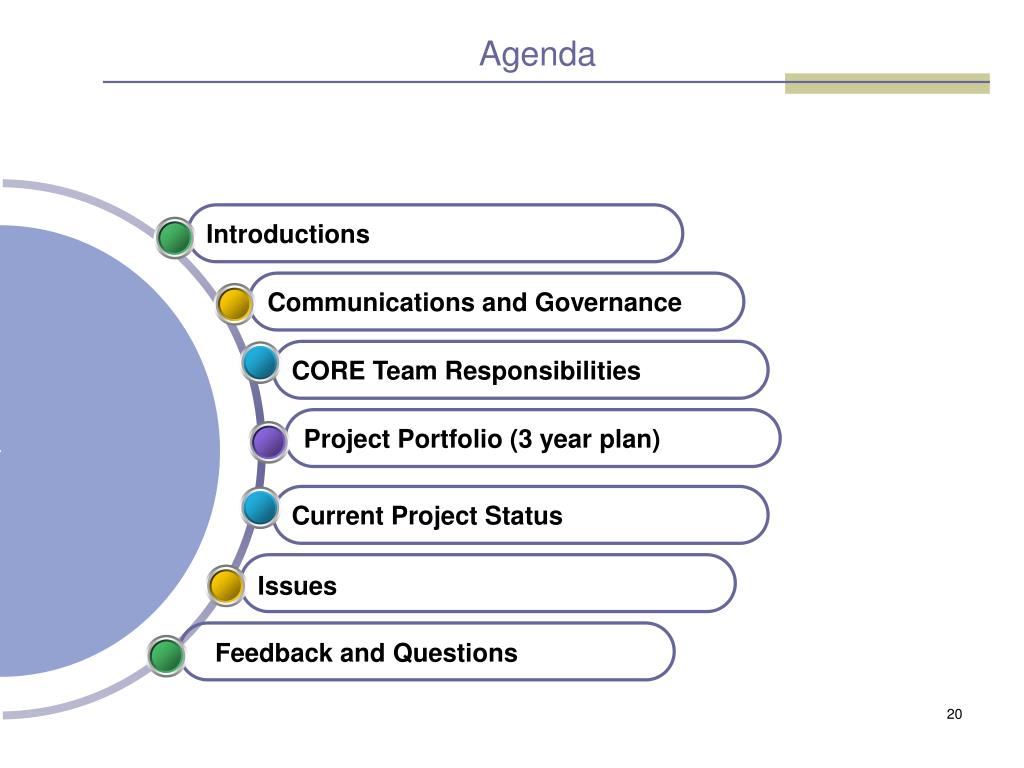 Agenda

Introductions

Communications and Governance

CORE Team Responsibilities

Project Portfolio (3 year plan)

Current Project Status

Issues

Feedback and Questions

20